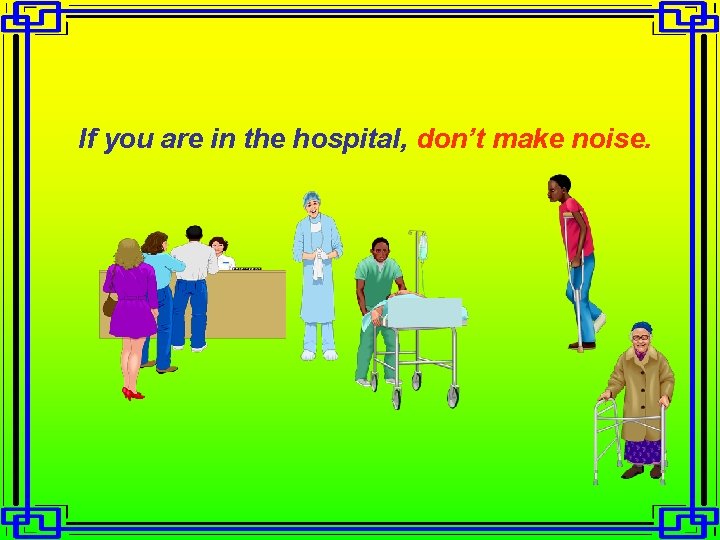 If you are in the hospital, don’t make noise.